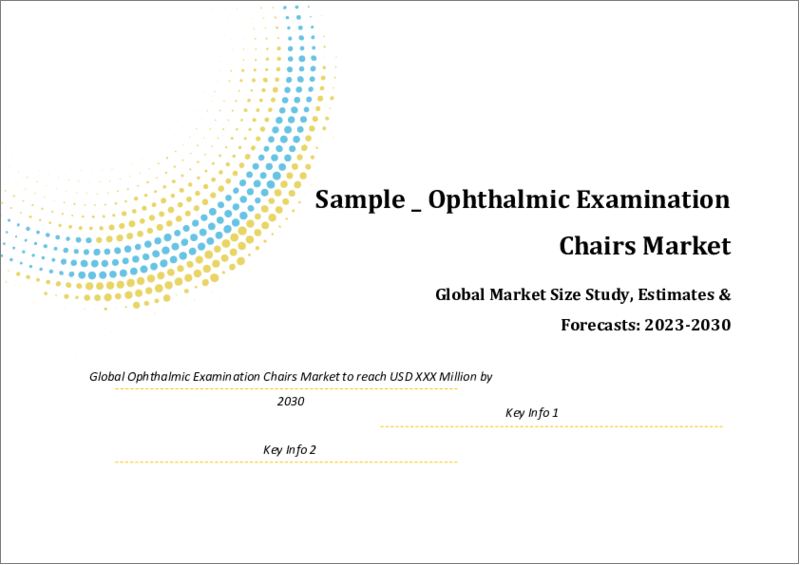 Sample _ Ophthalmic Examination Chairs Market

Global Market Size Study, Estimates & Forecasts: 2023-2030

Global Ophthalmic Examination Chairs Market to reach USD XXX Million by 2030

Key Info 1

Key Info 2